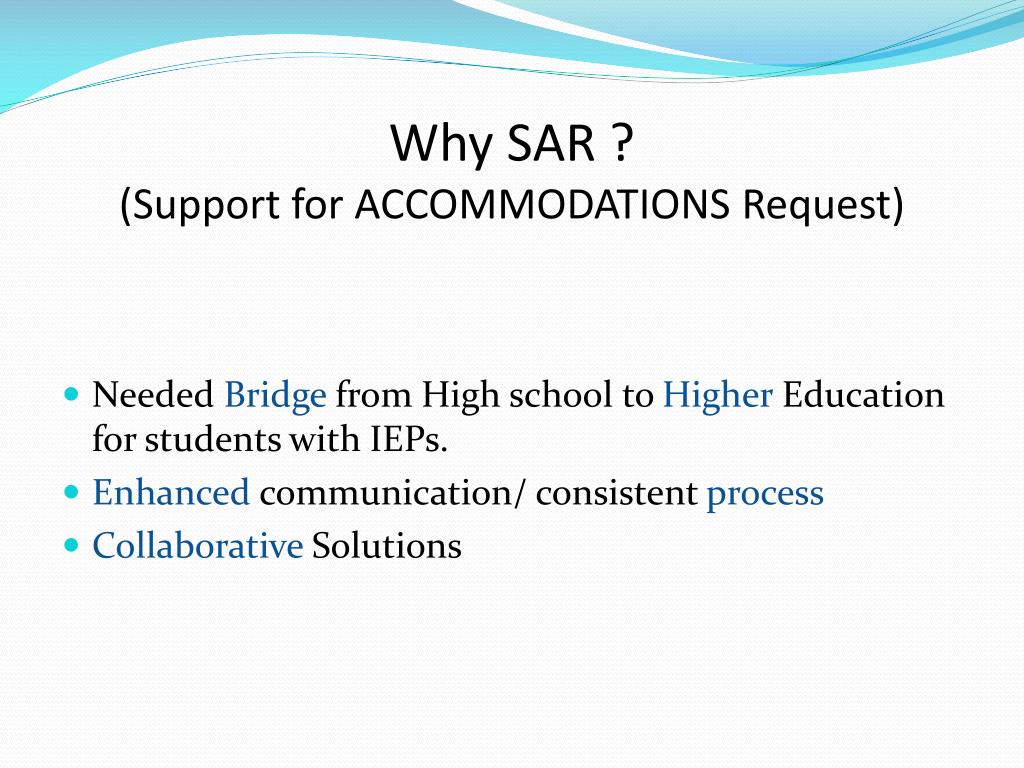 Why SAR ?
(Support for ACCOMMODATIONS Request)

- Needed Bridge from High school to Higher Education for students with IEPs.
- Enhanced communication/ consistent process
- Collaborative Solutions